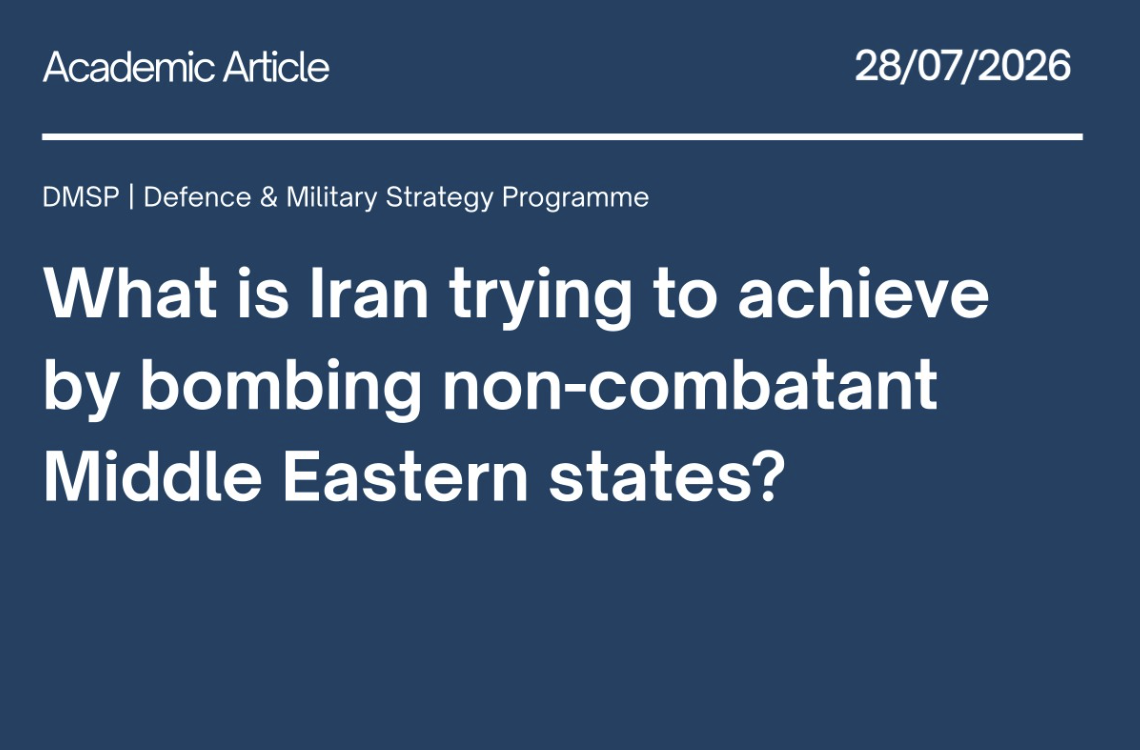 Academic Article

28/07/2026

DMSP | Defence & Military Strategy Programme

What is Iran trying to achieve by bombing non-combatant Middle Eastern states?